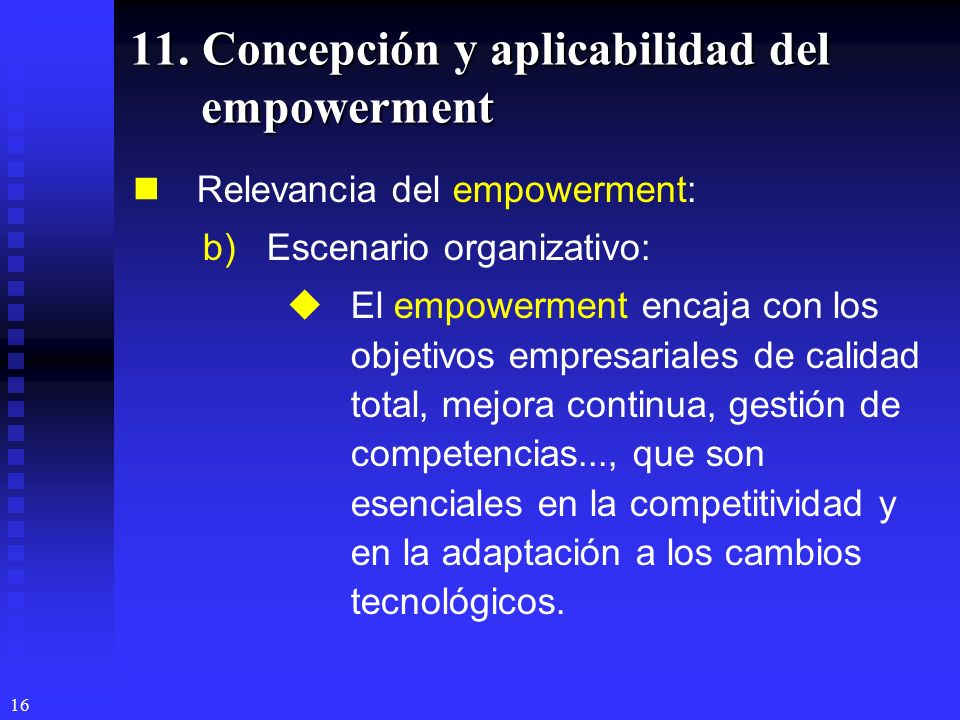 11. Concepción y aplicabilidad del empowerment

Relevancia del empowerment:

b) Escenario organizativo:

El empowerment encaja con los objetivos empresariales de calidad total, mejora continua, gestión de competencias..., que son esenciales en la competitividad y en la adaptación a los cambios tecnológicos.

16